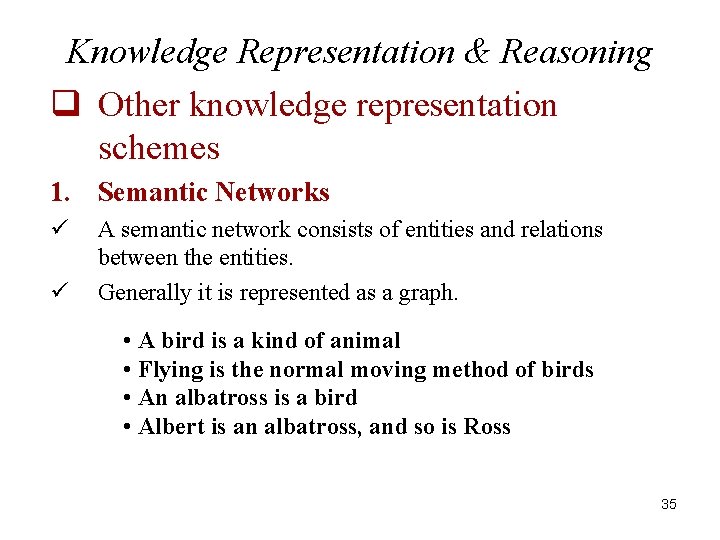 Knowledge Representation & Reasoning

❑ Other knowledge representation schemes

1. Semantic Networks

✓ A semantic network consists of entities and relations between the entities.

✓ Generally it is represented as a graph.

• A bird is a kind of animal
• Flying is the normal moving method of birds
• An albatross is a bird
• Albert is an albatross, and so is Ross

35